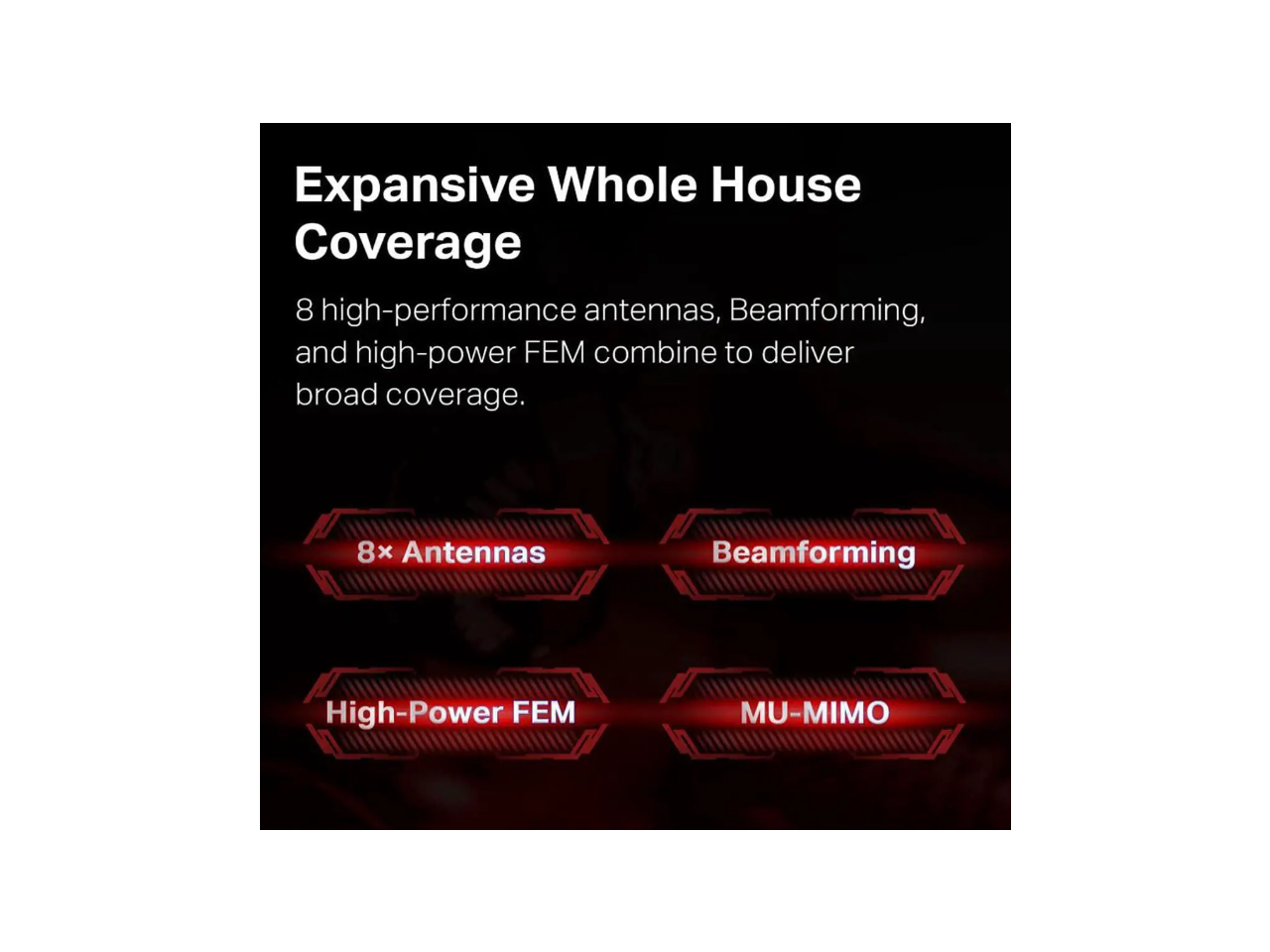 Expansive Whole House Coverage

8 high-performance antennas, Beamforming, and high-power FEM combine to deliver broad coverage.

8× Antennas

Beamforming

High-Power FEM

MU-MIMO